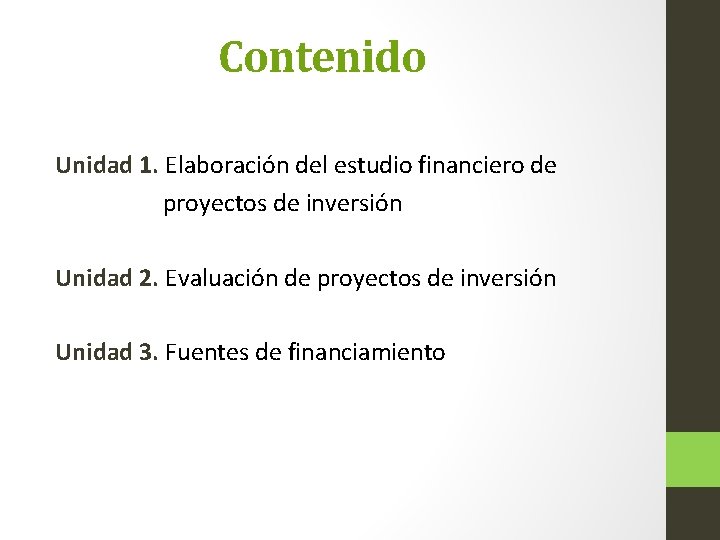 Contenido

Unidad 1. Elaboración del estudio financiero de proyectos de inversión

Unidad 2. Evaluación de proyectos de inversión

Unidad 3. Fuentes de financiamiento